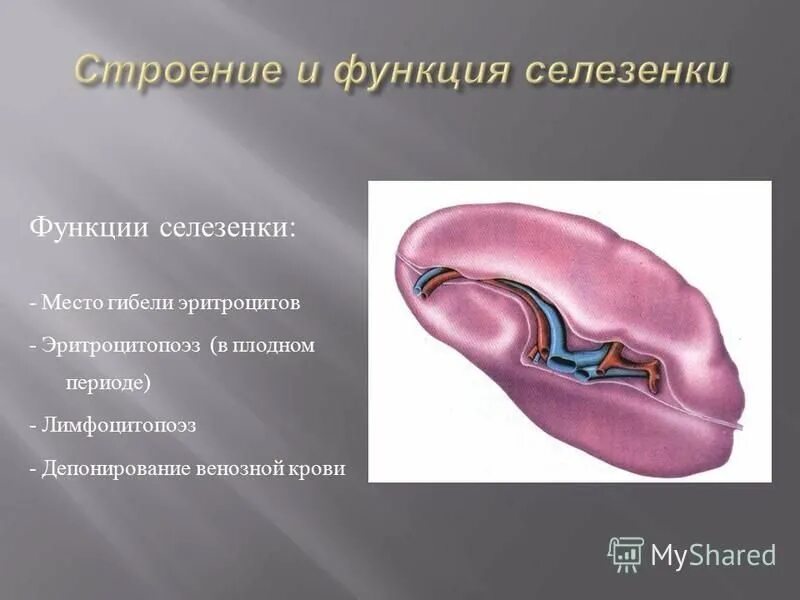 Строение и функция селезенки

Функции селезенки:

- Место гибели эритроцитов

- Эритроцитопоэз (в плодном периоде)

- Лимфоцитопоэз

- Депонирование венозной крови

MyShared